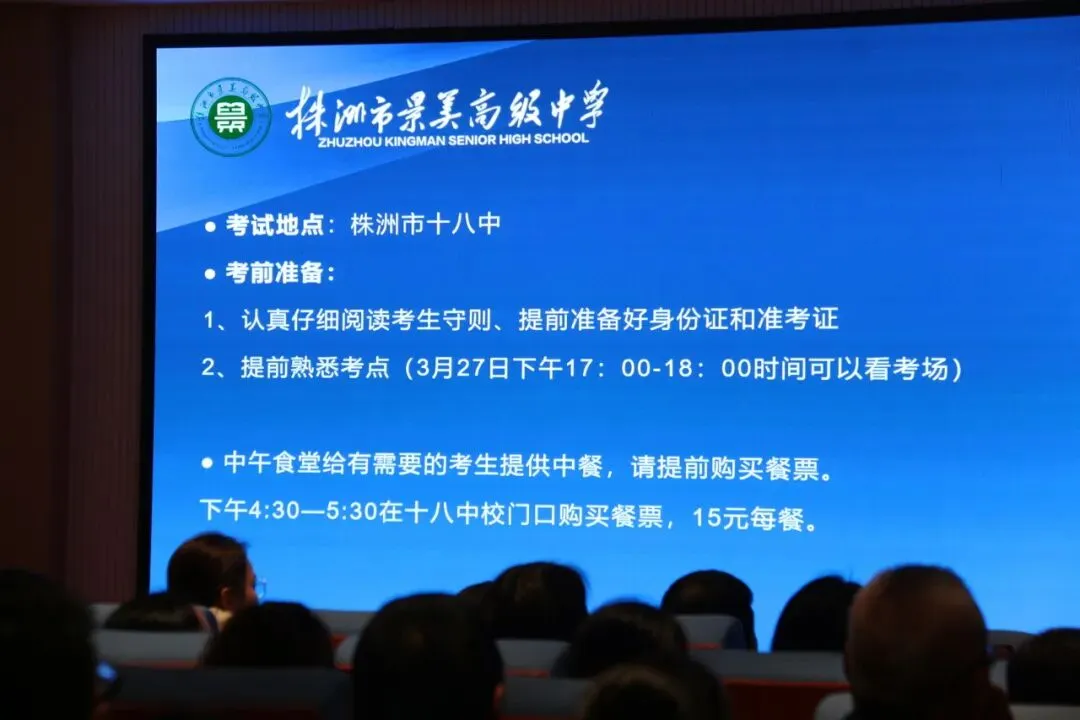 株洲市景美高级中学
ZHUZHOU KINGMAN SENIOR HIGH SCHOOL

● 考试地点：株洲市十八中

● 考前准备：

1、认真仔细阅读考生守则、提前准备好身份证和准考证

2、提前熟悉考点（3月27日下午17：00-18：00时间可以看考场）

● 中午食堂给有需要的考生提供中餐，请提前购买餐票。

下午4:30—5:30在十八中校门口购买餐票，15元每餐。